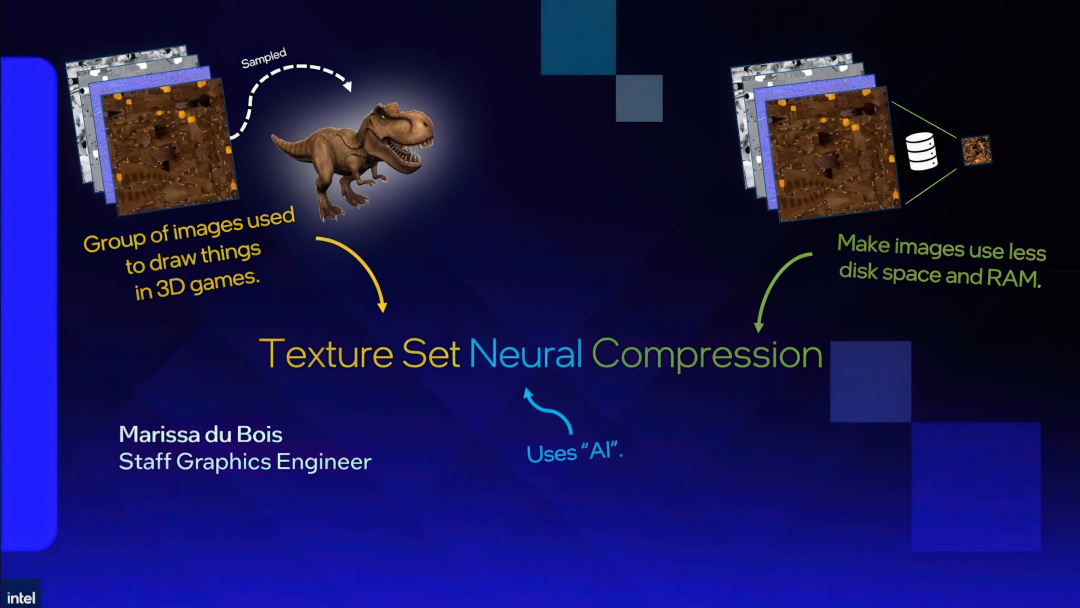 Sampled

Group of images used to draw things in 3D games.

Make images use less disk space and RAM.

Texture Set Neural Compression

Uses "AI".

Marissa du Bois
Staff Graphics Engineer

intel